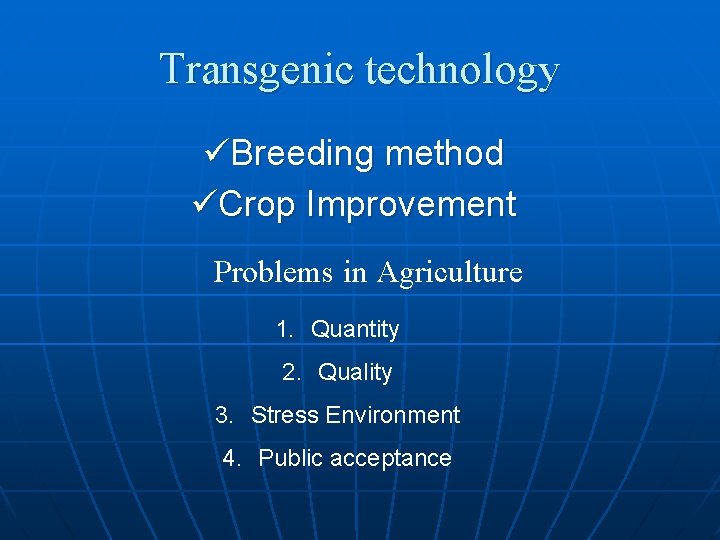 Transgenic technology

✓Breeding method
✓Crop Improvement

Problems in Agriculture

1. Quantity
2. Quality
3. Stress Environment
4. Public acceptance